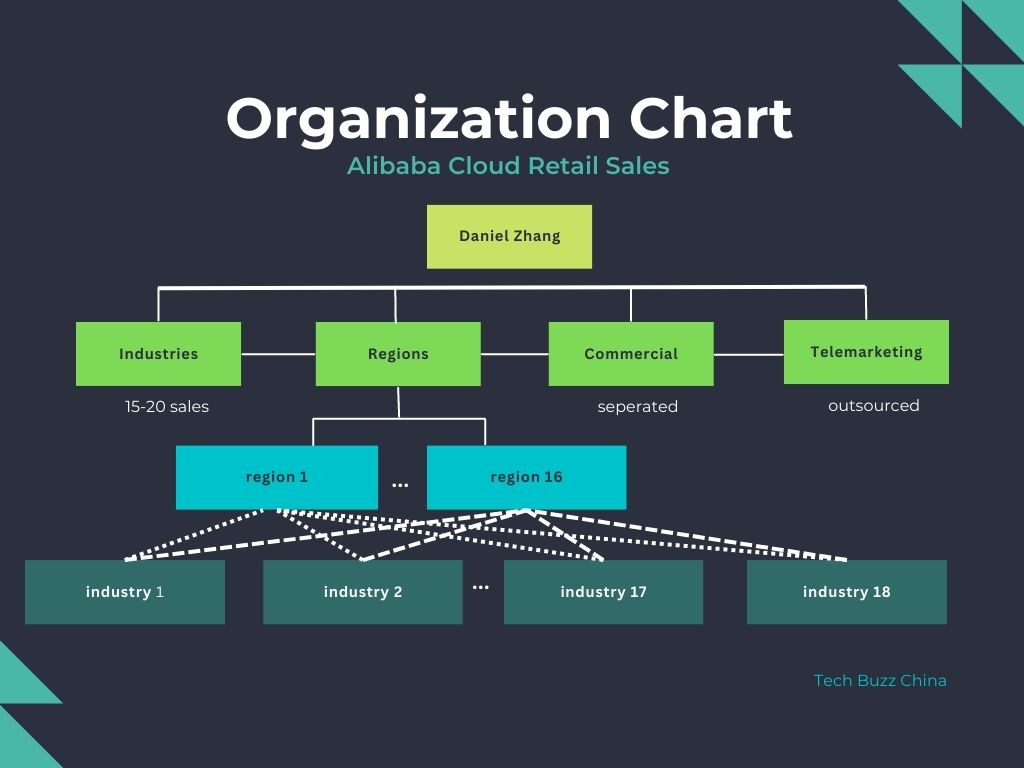 Organization Chart

Alibaba Cloud Retail Sales

Daniel Zhang

Industries

Regions

Commercial

Telemarketing

15-20 sales

seperated

outsourced

region 1

...

region 16

industry 1

industry 2

...

industry 17

industry 18

Tech Buzz China